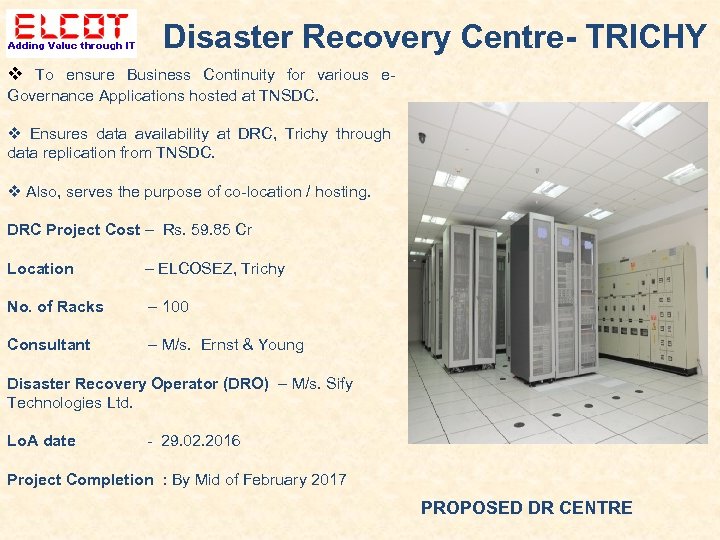 ELCOT
Adding Value through IT

Disaster Recovery Centre- TRICHY

❖ To ensure Business Continuity for various e-Governance Applications hosted at TNSDC.

❖ Ensures data availability at DRC, Trichy through data replication from TNSDC.

❖ Also, serves the purpose of co-location / hosting.

DRC Project Cost – Rs. 59.85 Cr

Location – ELCOSEZ, Trichy

No. of Racks – 100

Consultant – M/s. Ernst & Young

Disaster Recovery Operator (DRO) – M/s. Sify Technologies Ltd.

LoA date - 29.02.2016

Project Completion : By Mid of February 2017

PROPOSED DR CENTRE